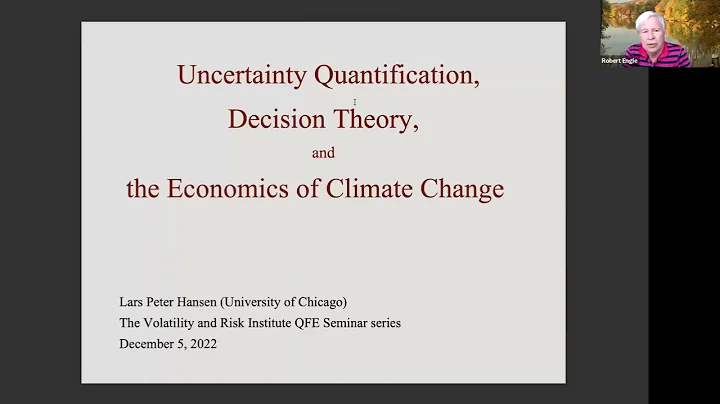 Uncertainty Quantification,
Decision Theory,
and
the Economics of Climate Change

Lars Peter Hansen (University of Chicago)
The Volatility and Risk Institute QFE Seminar series
December 5, 2022

Robert Engle